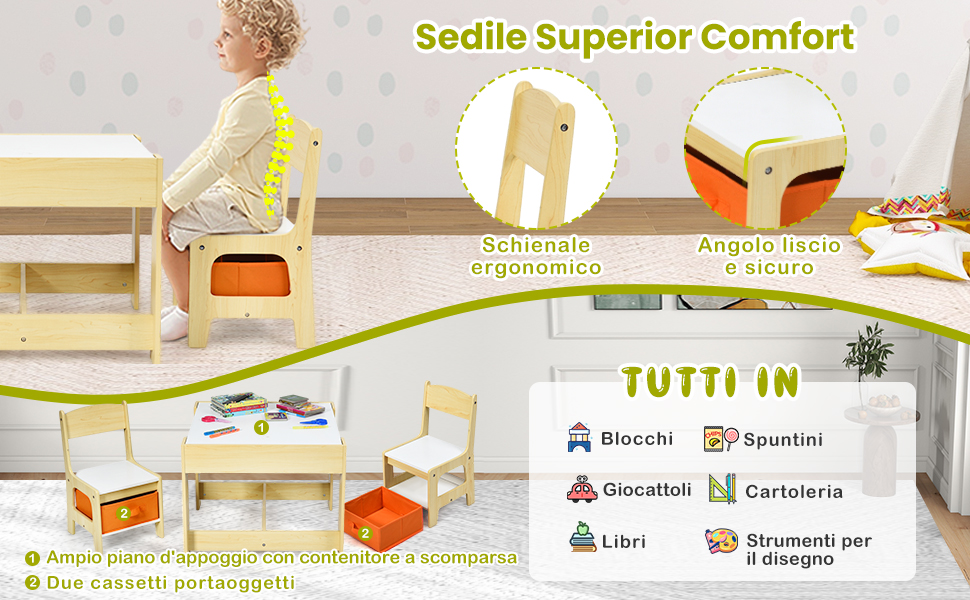 Sedile Superior Comfort

Schienale ergonomico

Angolo liscio e sicuro

TUTTI IN

Blocchi

Spuntini

Giocattoli

Cartoleria

Libri

Strumenti per il disegno

1

2

2

1 Ampio piano d'appoggio con contenitore a scomparsa
2 Due cassetti portaoggetti